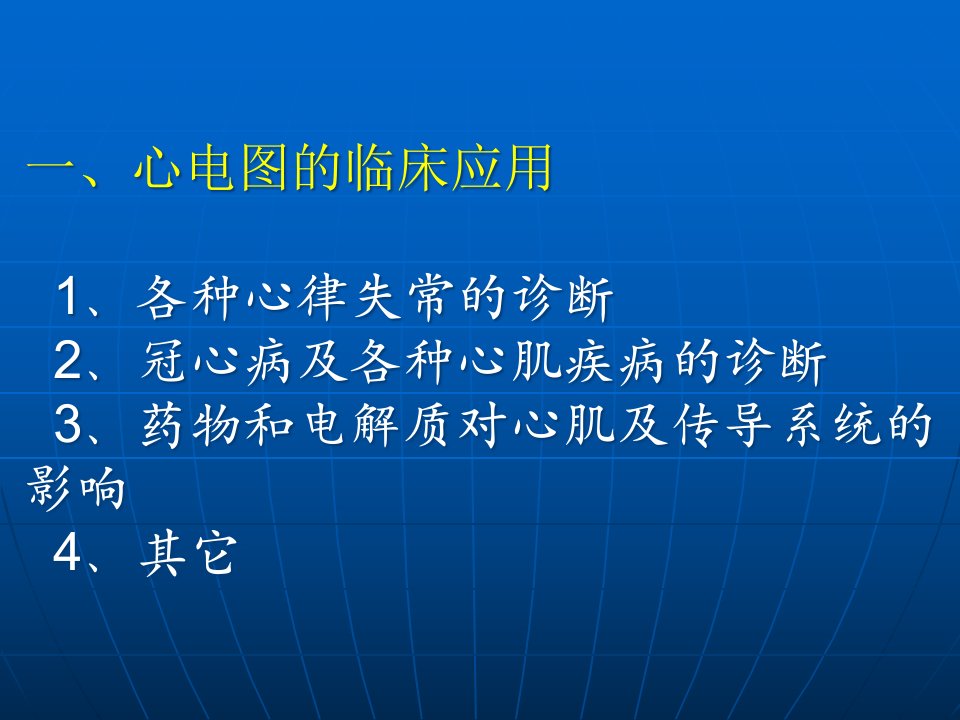 一、心电图的临床应用

1、各种心律失常的诊断
2、冠心病及各种心肌疾病的诊断
3、药物和电解质对心肌及传导系统的影响
4、其它